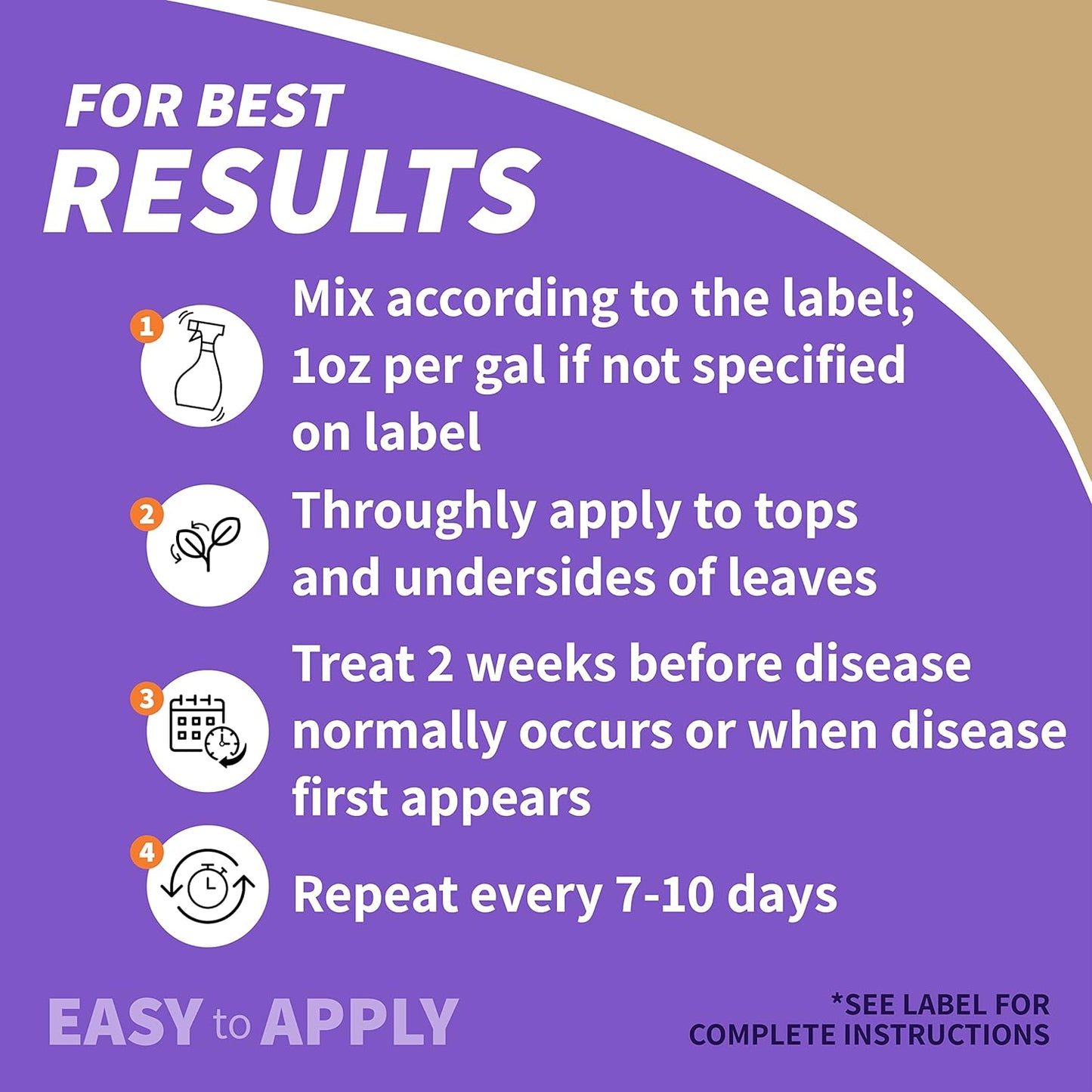 FOR BEST
RESULTS

1 Mix according to the label; 1oz per gal if not specified on label

2 Throughly apply to tops and undersides of leaves

3 Treat 2 weeks before disease normally occurs or when disease first appears

4 Repeat every 7-10 days

EASY to APPLY

*SEE LABEL FOR COMPLETE INSTRUCTIONS